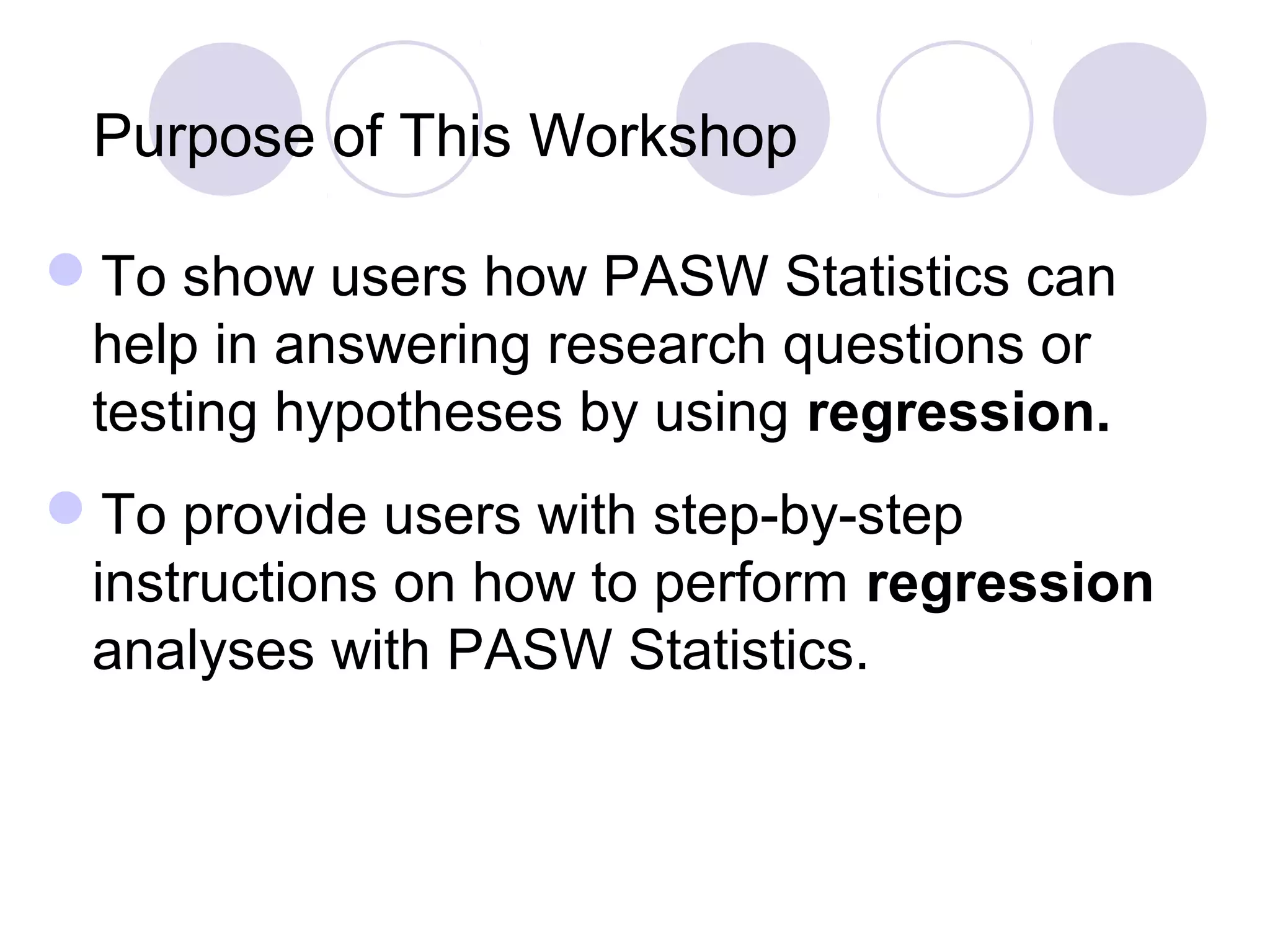 Purpose of This Workshop

To show users how PASW Statistics can help in answering research questions or testing hypotheses by using regression.

To provide users with step-by-step instructions on how to perform regression analyses with PASW Statistics.